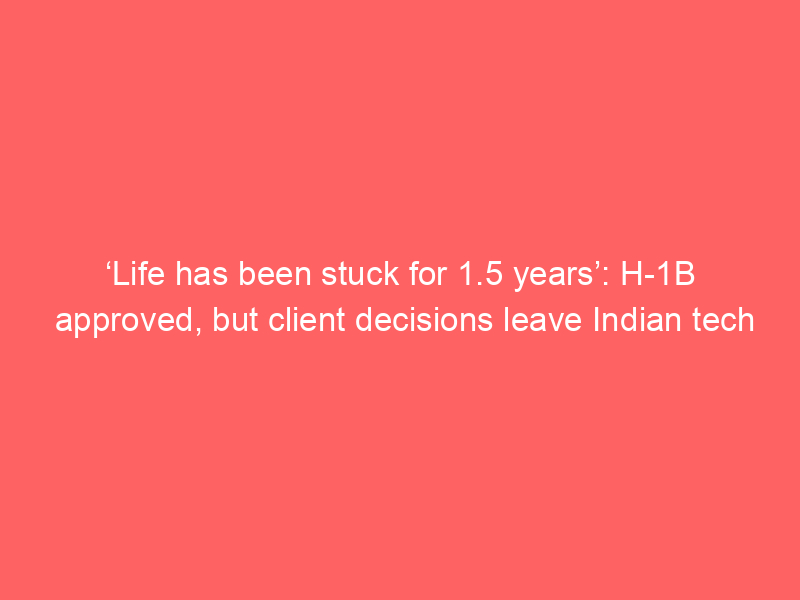 ‘Life has been stuck for 1.5 years’: H-1B approved, but client decisions leave Indian tech